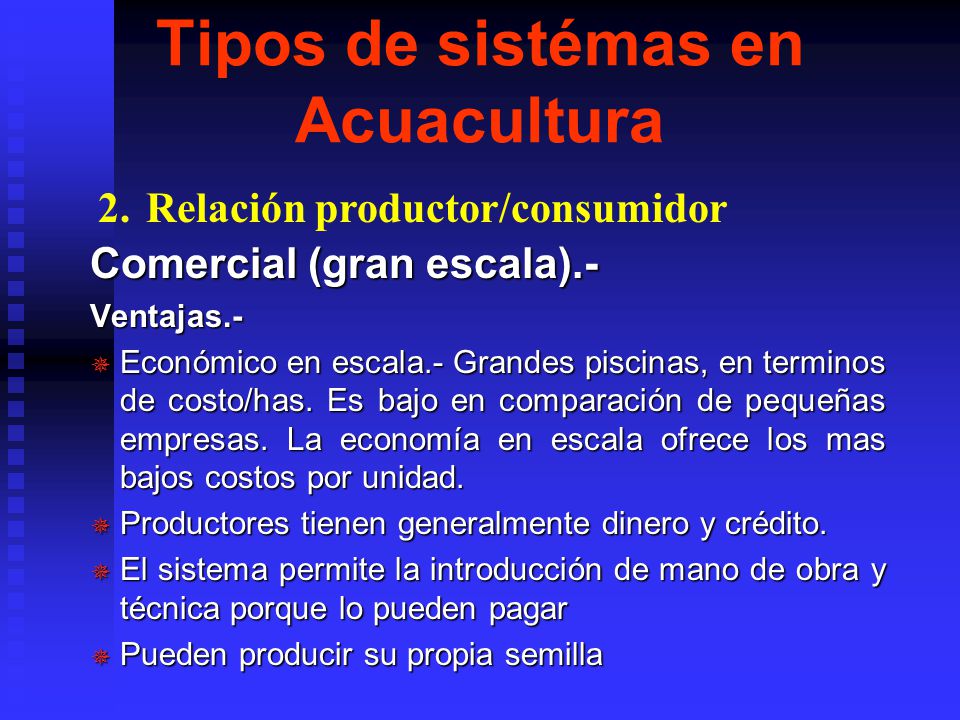 Tipos de sistémas en Acuacultura

2. Relación productor/consumidor

Comercial (gran escala).-

Ventajas.-

Económico en escala.- Grandes piscinas, en terminos de costo/has. Es bajo en comparación de pequeñas empresas. La economía en escala ofrece los mas bajos costos por unidad.

Productores tienen generalmente dinero y crédito.

El sistema permite la introducción de mano de obra y técnica porque lo pueden pagar

Pueden producir su propia semilla